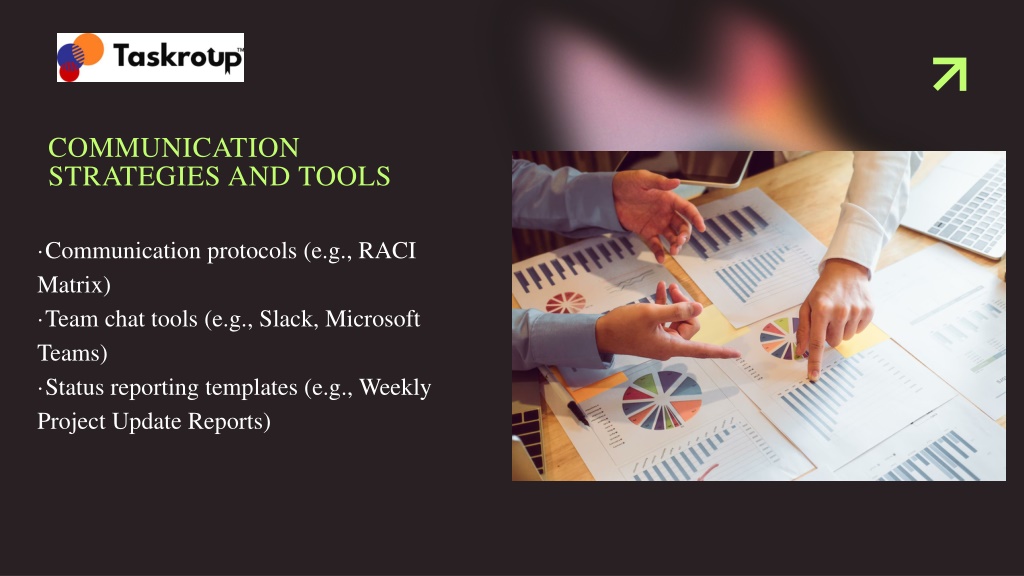 Taskroup™

COMMUNICATION STRATEGIES AND TOOLS

·Communication protocols (e.g., RACI Matrix)
·Team chat tools (e.g., Slack, Microsoft Teams)
·Status reporting templates (e.g., Weekly Project Update Reports)